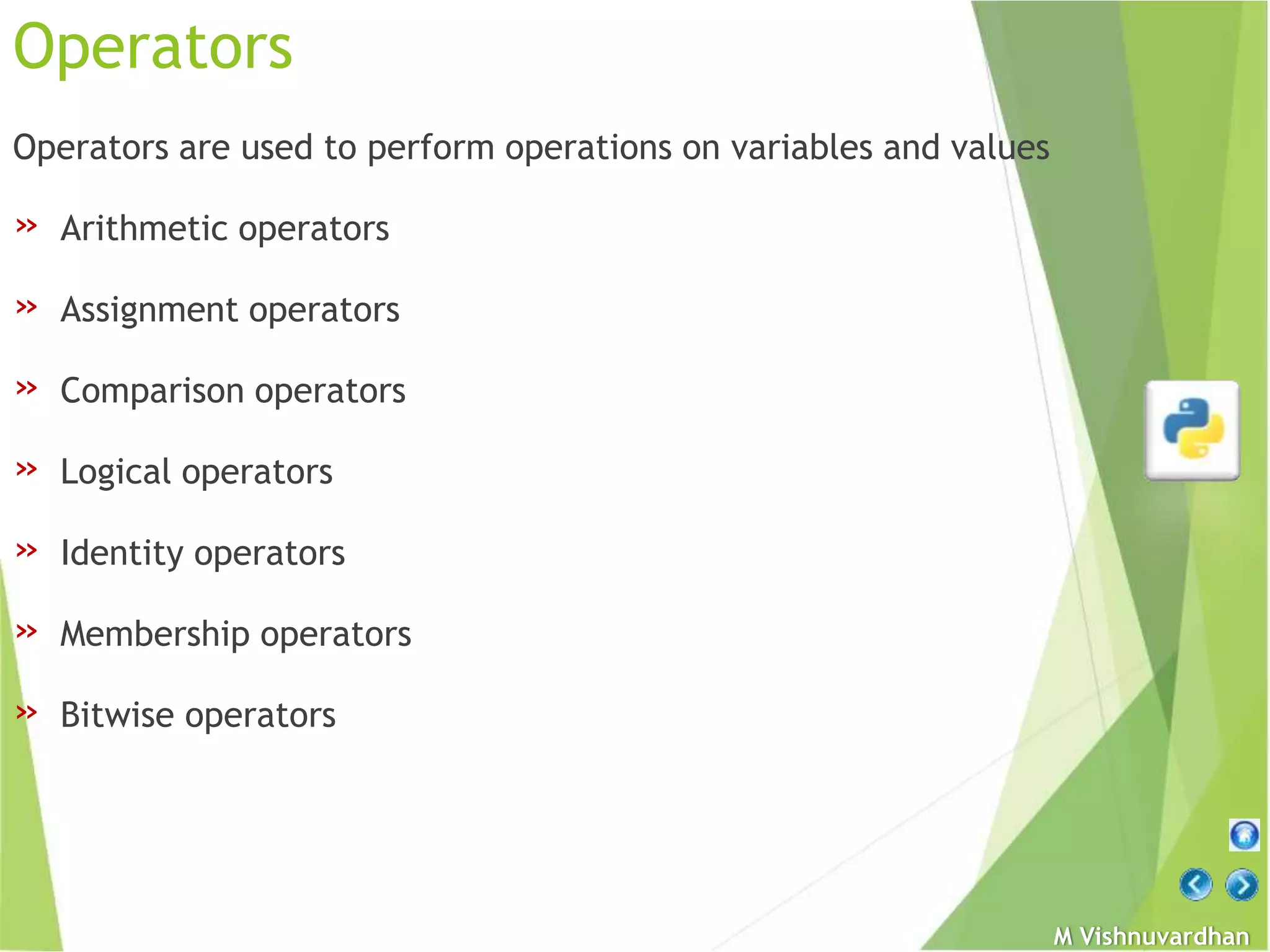 Operators

Operators are used to perform operations on variables and values

» Arithmetic operators

» Assignment operators

» Comparison operators

» Logical operators

» Identity operators

» Membership operators

» Bitwise operators

M Vishnuvardhan